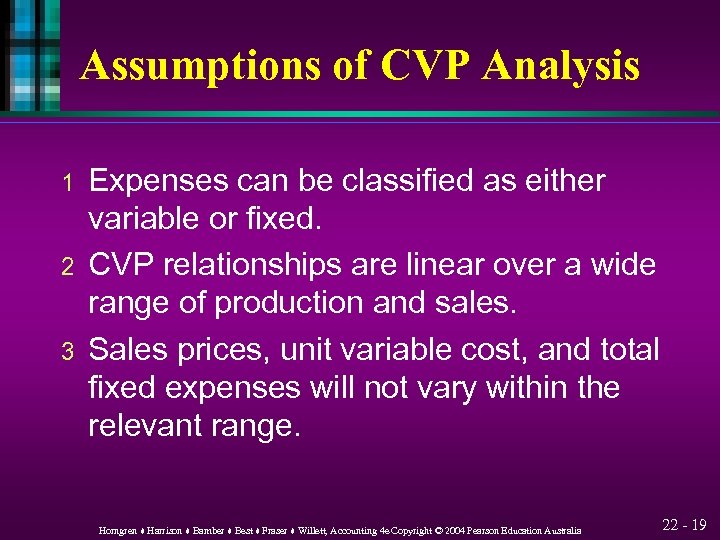 Assumptions of CVP Analysis

1 Expenses can be classified as either variable or fixed.

2 CVP relationships are linear over a wide range of production and sales.

3 Sales prices, unit variable cost, and total fixed expenses will not vary within the relevant range.

Horngren ♦ Harrison ♦ Bamber ♦ Best ♦ Fraser ♦ Willett, Accounting 4e Copyright © 2004 Pearson Education Australia

22 - 19